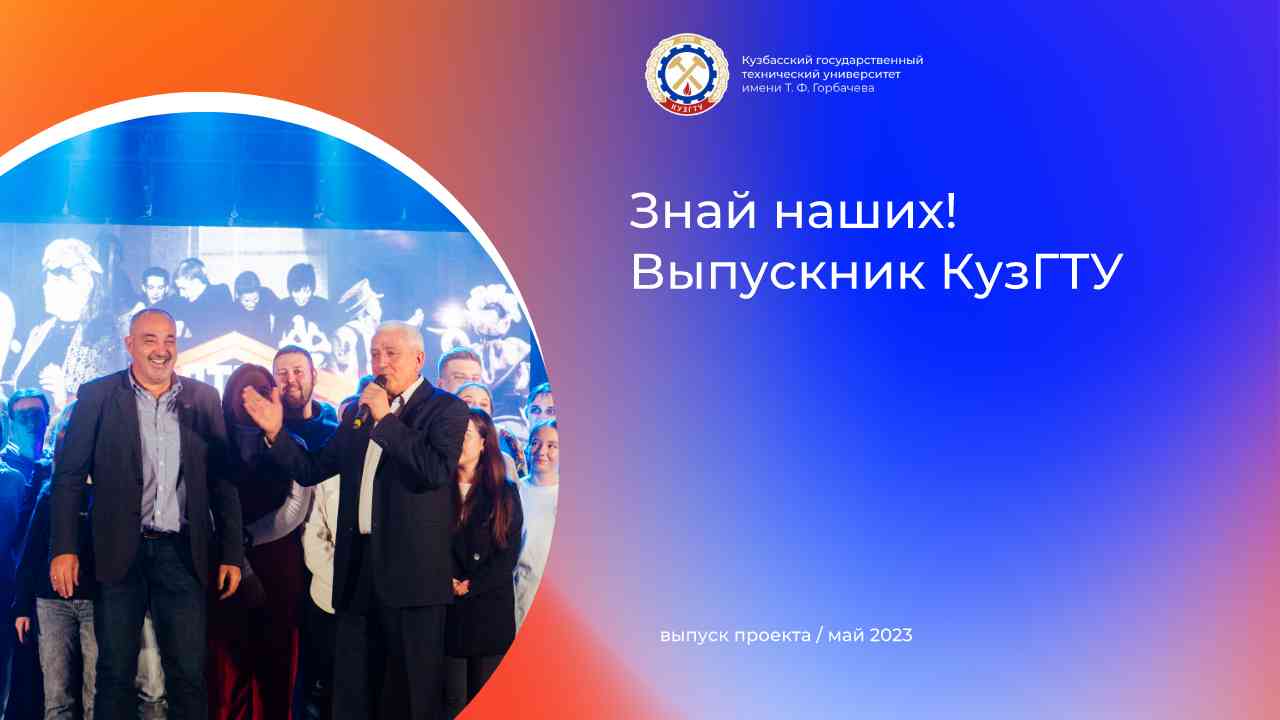 КузГТУ

Кузбасский государственный технический университет имени Т. Ф. Горбачева

Знай наших!
Выпускник КузГТУ

выпуск проекта / май 2023